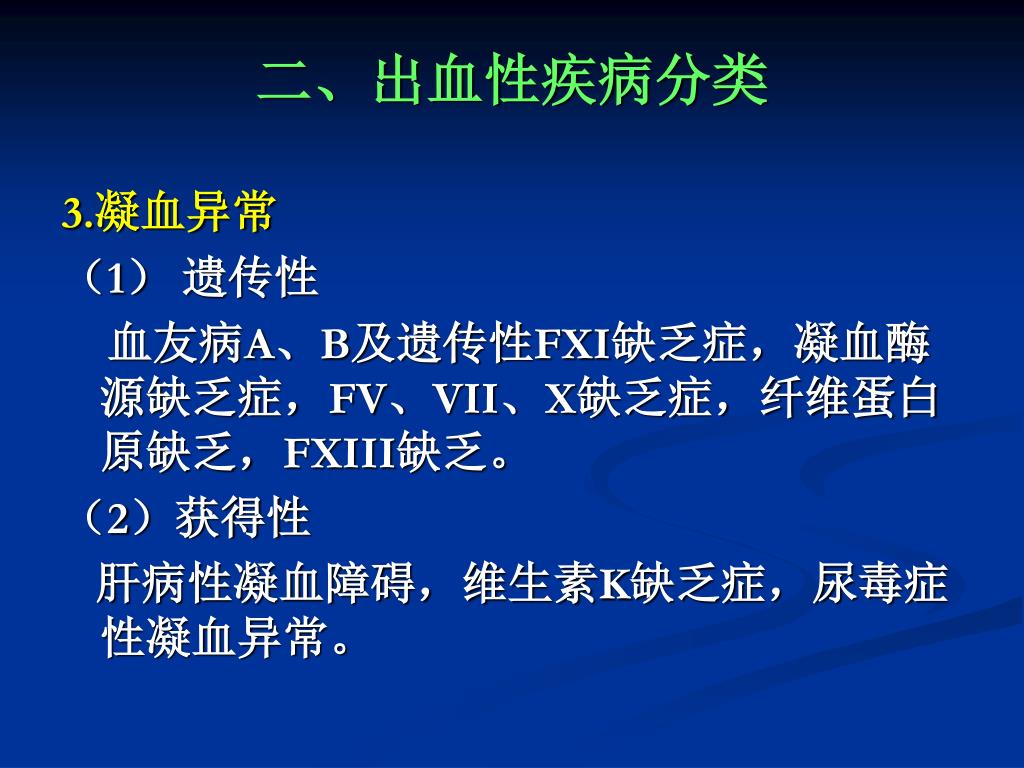 二、出血性疾病分类

3.凝血异常

（1） 遗传性

血友病A、B及遗传性FXI缺乏症，凝血酶源缺乏症，FV、VII、X缺乏症，纤维蛋白原缺乏，FXIII缺乏。

（2）获得性

肝病性凝血障碍，维生素K缺乏症，尿毒症性凝血异常。